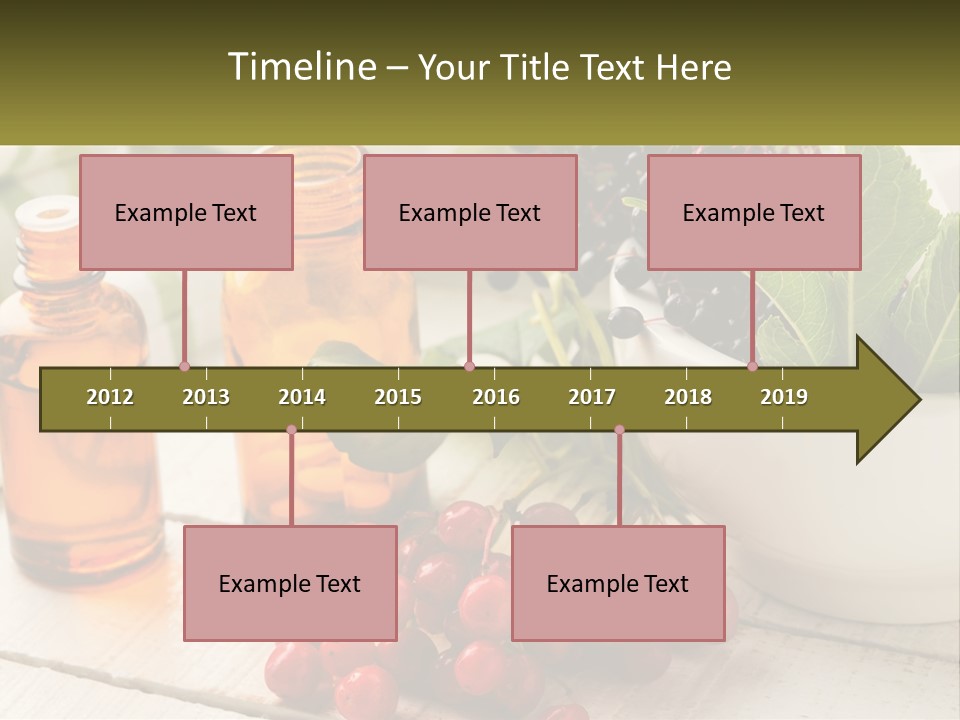 Timeline – Your Title Text Here

Example Text

Example Text

Example Text

2012 2013 2014 2015 2016 2017 2018 2019

Example Text

Example Text